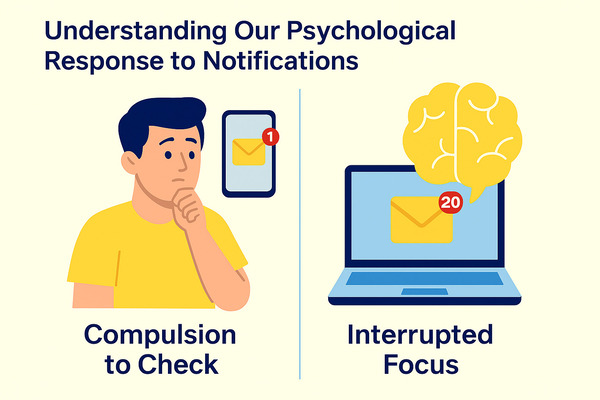 Understanding Our Psychological Response to Notifications

1

Compulsion to Check

20

Interrupted Focus